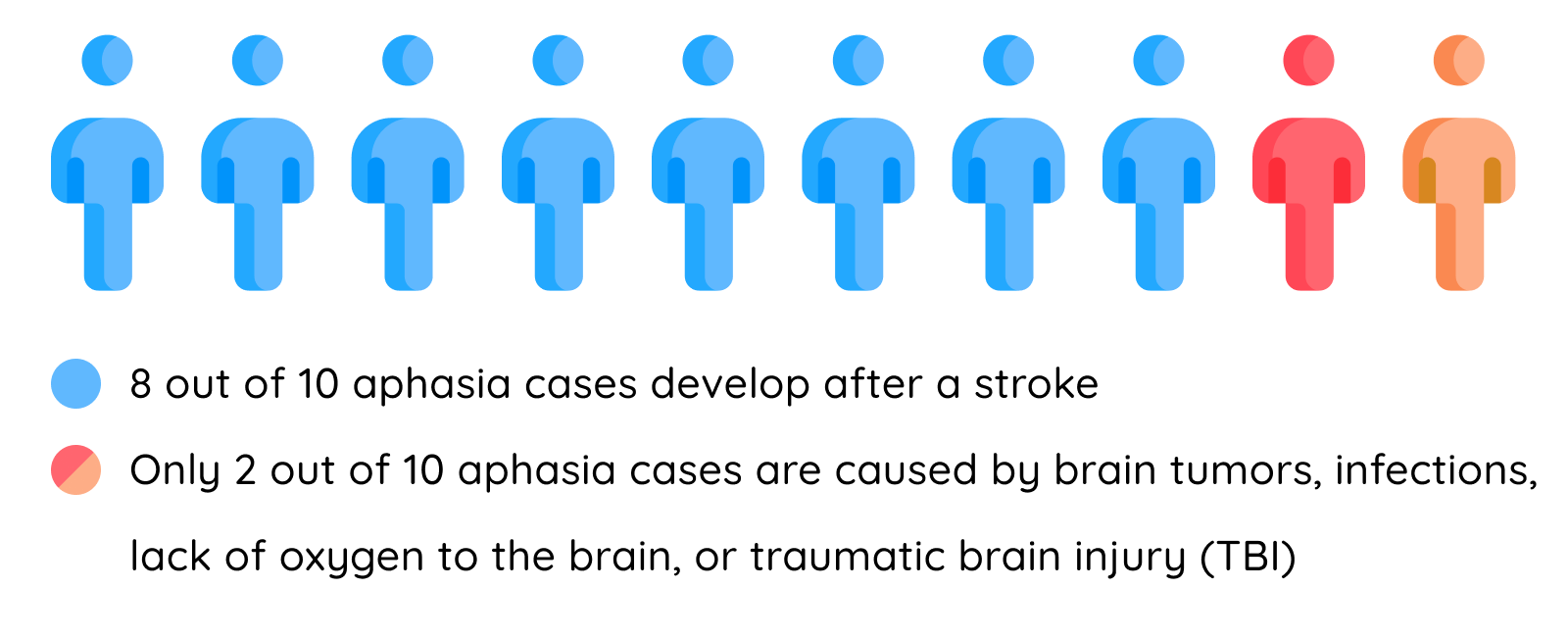 8 out of 10 aphasia cases develop after a stroke

Only 2 out of 10 aphasia cases are caused by brain tumors, infections, lack of oxygen to the brain, or traumatic brain injury (TBI)